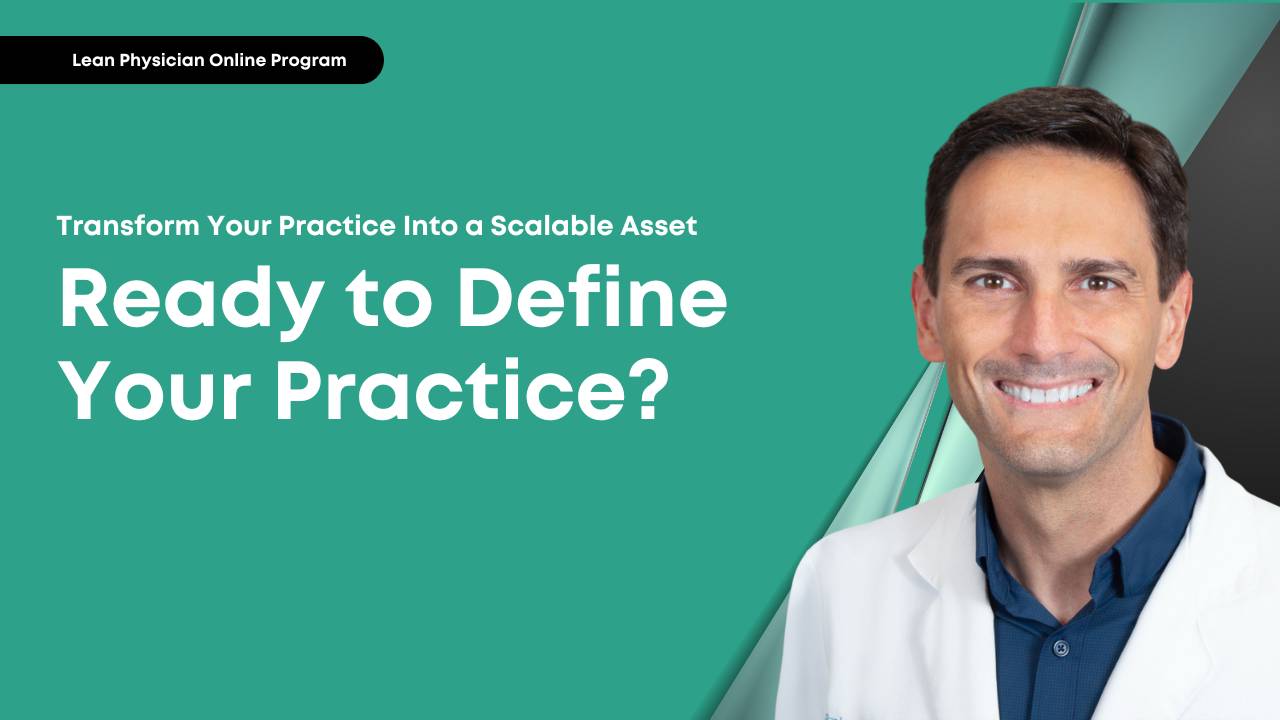 Lean Physician Online Program

Transform Your Practice Into a Scalable Asset

Ready to Define Your Practice?